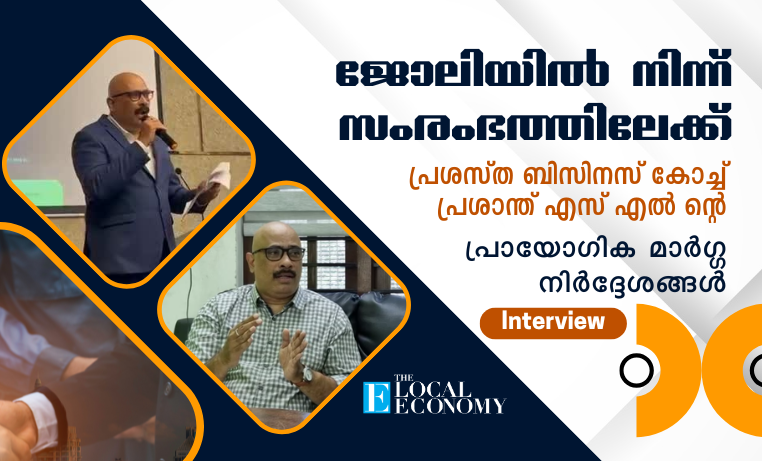 ജോലിയിൽ നിന്ന് സംരംഭത്തിലേക്ക്

പ്രശസ്ത ബിസിനസ് കോച്ച് പ്രശാന്ത് എസ് എൽ ന്റെ

പ്രായോഗിക മാർഗ്ഗ നിർദ്ദേശങ്ങൾ

Interview

THE LOCAL ECONOMY